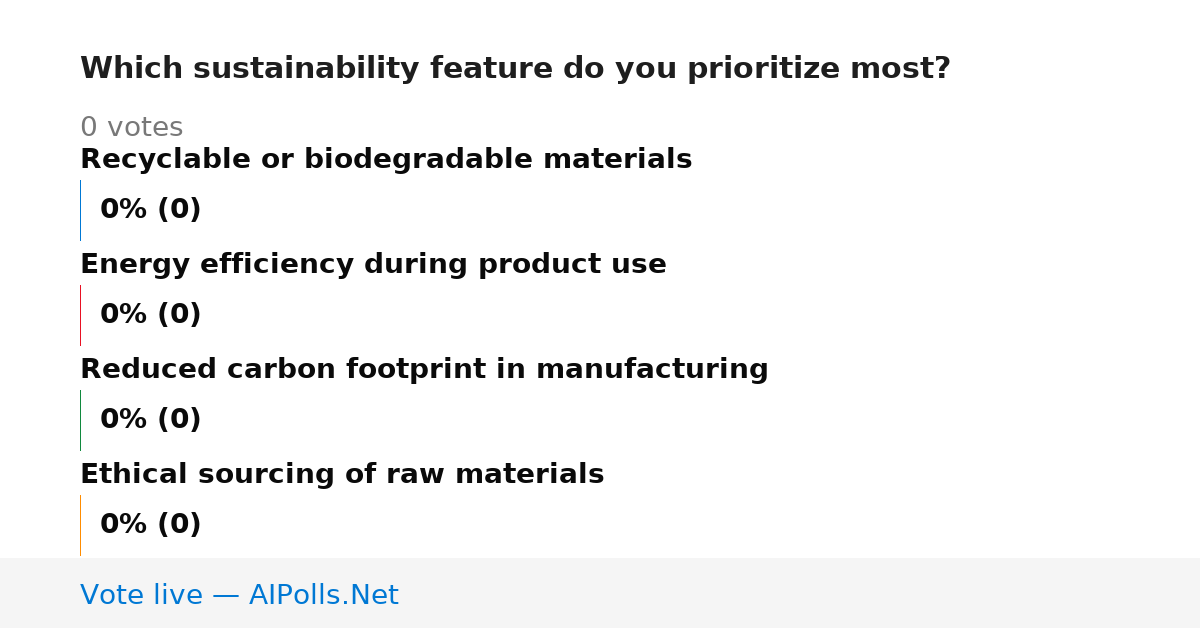 Which sustainability feature do you prioritize most?

0 votes

Recyclable or biodegradable materials

0% (0)

Energy efficiency during product use

0% (0)

Reduced carbon footprint in manufacturing

0% (0)

Ethical sourcing of raw materials

0% (0)

Vote live — AIPolls.Net